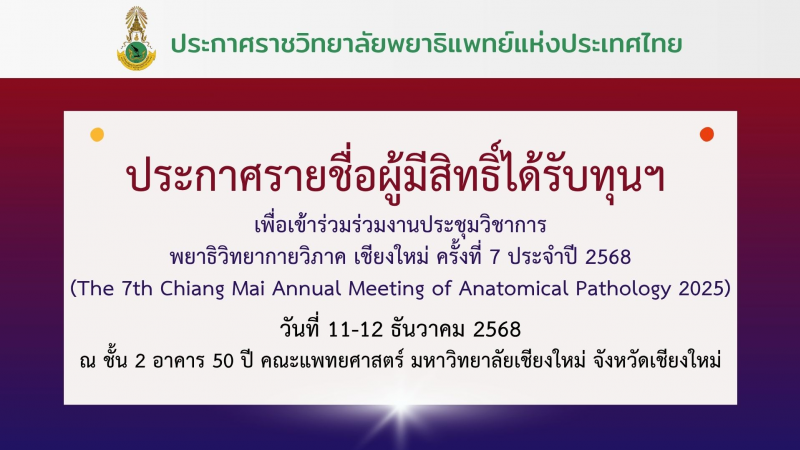 ประกาศราชวิทยาลัยพยาธิแพทย์แห่งประเทศไทย

ประกาศรายชื่อผู้มีสิทธิ์ได้รับทุนฯ

เพื่อเข้าร่วมร่วมงานประชุมวิชาการ
พยาธิวิทยากายวิภาค เชียงใหม่ ครั้งที่ 7 ประจำปี 2568
(The 7th Chiang Mai Annual Meeting of Anatomical Pathology 2025)

วันที่ 11-12 ธันวาคม 2568
ณ ชั้น 2 อาคาร 50 ปี คณะแพทยศาสตร์ มหาวิทยาลัยเชียงใหม่ จังหวัดเชียงใหม่